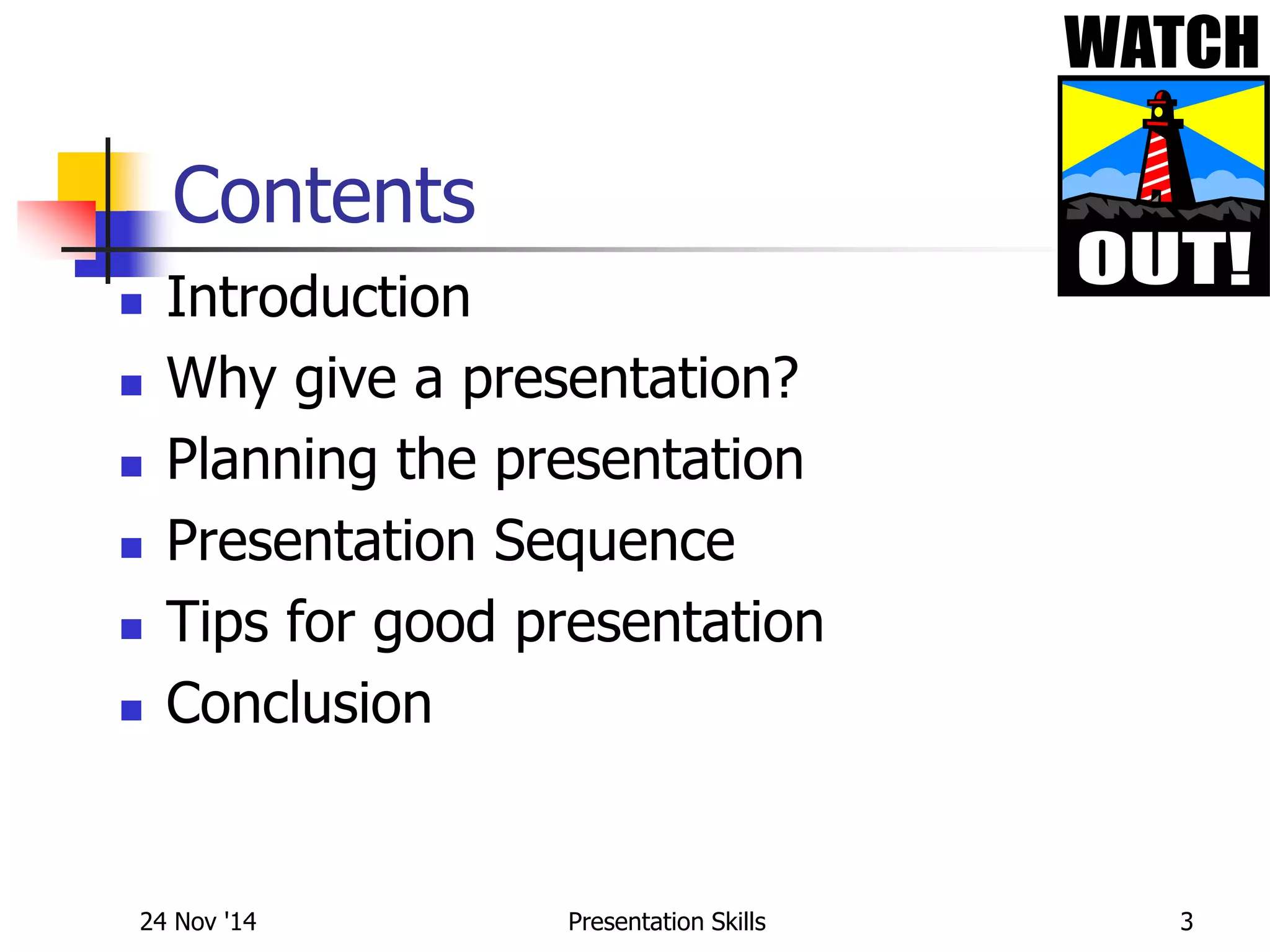 WATCH
OUT!

Contents

- Introduction
- Why give a presentation?
- Planning the presentation
- Presentation Sequence
- Tips for good presentation
- Conclusion

24 Nov '14 Presentation Skills 3